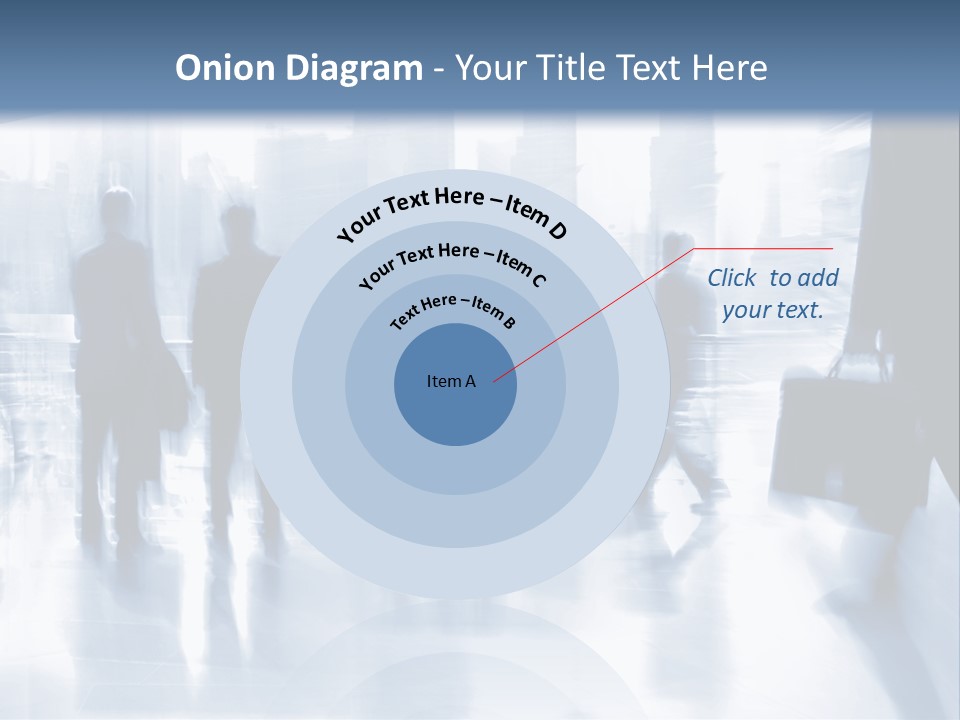 Onion Diagram - Your Title Text Here

Your Text Here – Item D

Your Text Here – Item C

Text Here – Item B

Item A

Click to add your text.